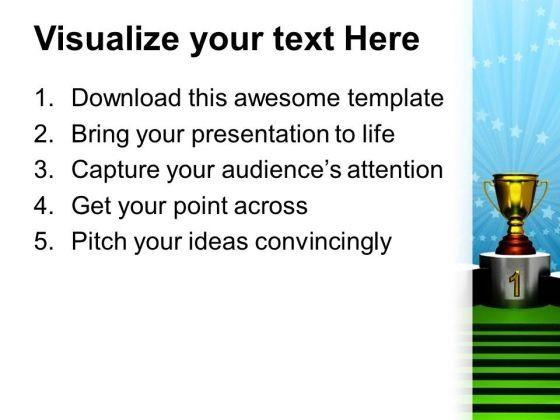 Visualize your text Here

1. Download this awesome template
2. Bring your presentation to life
3. Capture your audience's attention
4. Get your point across
5. Pitch your ideas convincingly

1